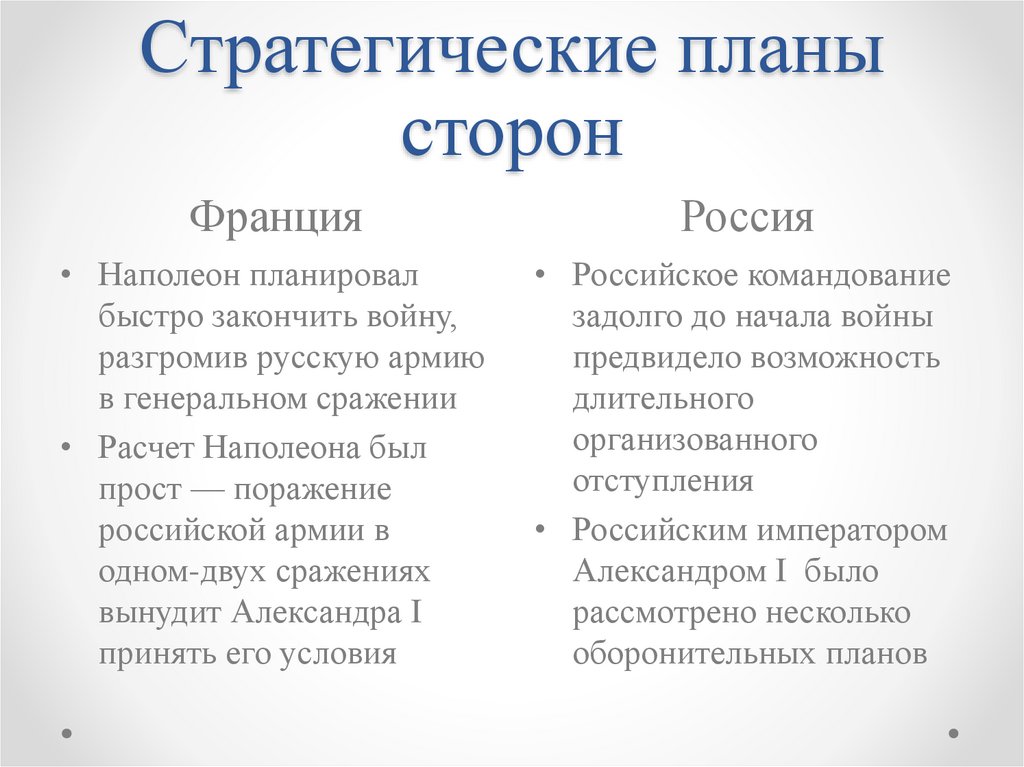 Стратегические планы сторон

Франция

• Наполеон планировал быстро закончить войну, разгромив русскую армию в генеральном сражении

• Расчет Наполеона был прост — поражение российской армии в одном-двух сражениях вынудит Александра I принять его условия

Россия

• Российское командование задолго до начала войны предвидело возможность длительного организованного отступления

• Российским императором Александром I было рассмотрено несколько оборонительных планов